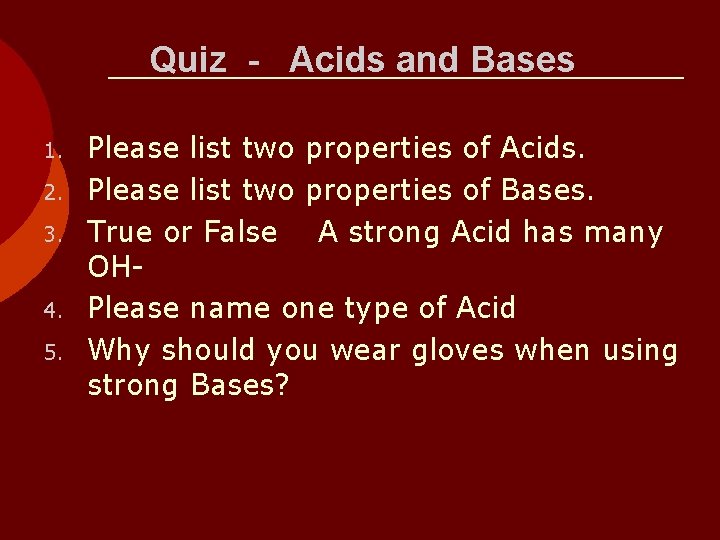 Quiz - Acids and Bases

1. Please list two properties of Acids.
2. Please list two properties of Bases.
3. True or False A strong Acid has many OH-
4. Please name one type of Acid
5. Why should you wear gloves when using strong Bases?